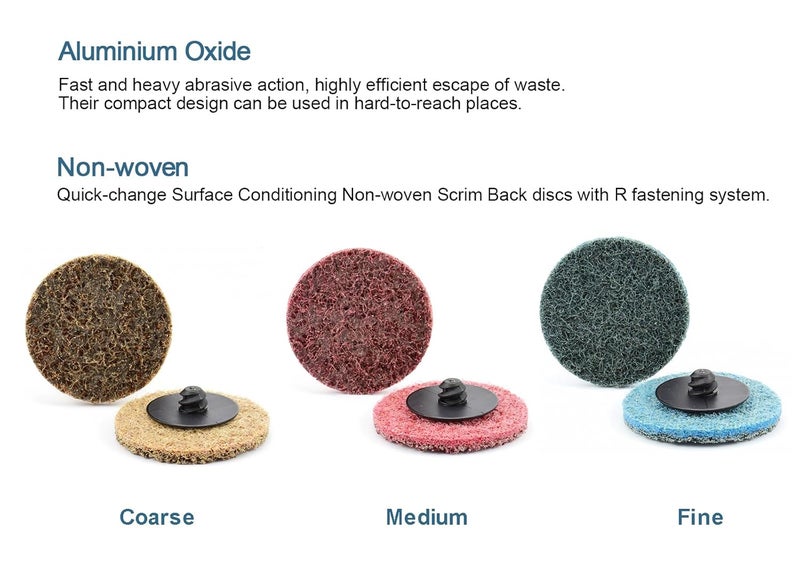 Aluminium Oxide

Fast and heavy abrasive action, highly efficient escape of waste. Their compact design can be used in hard-to-reach places.

Non-woven

Quick-change Surface Conditioning Non-woven Scrim Back discs with R fastening system.

Coarse

Medium

Fine